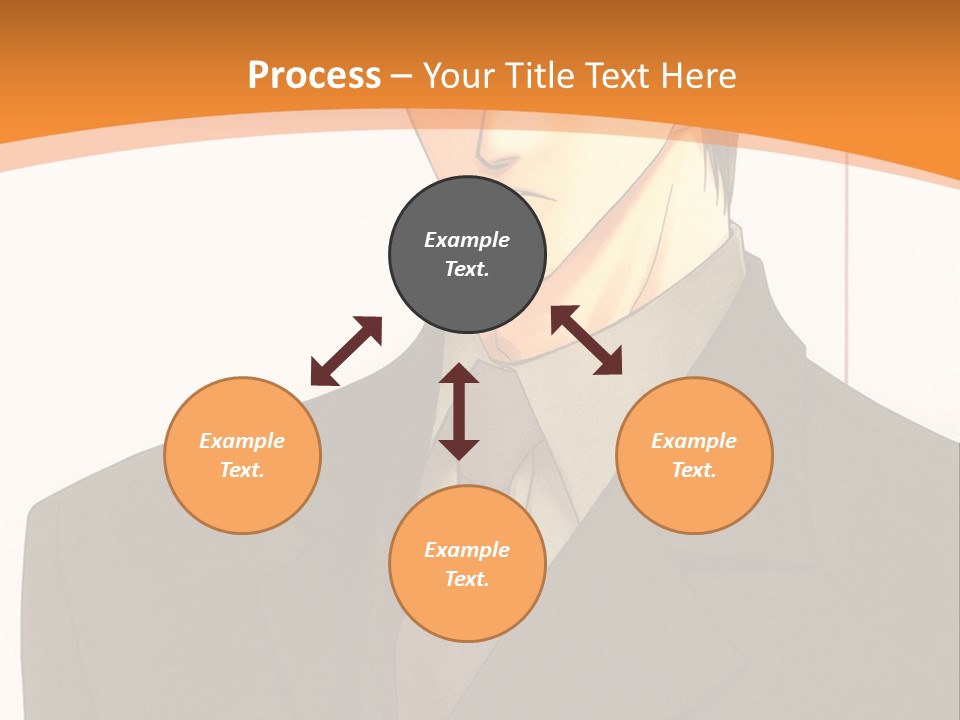 Process – Your Title Text Here

Example Text.

Example Text.

Example Text.

Example Text.